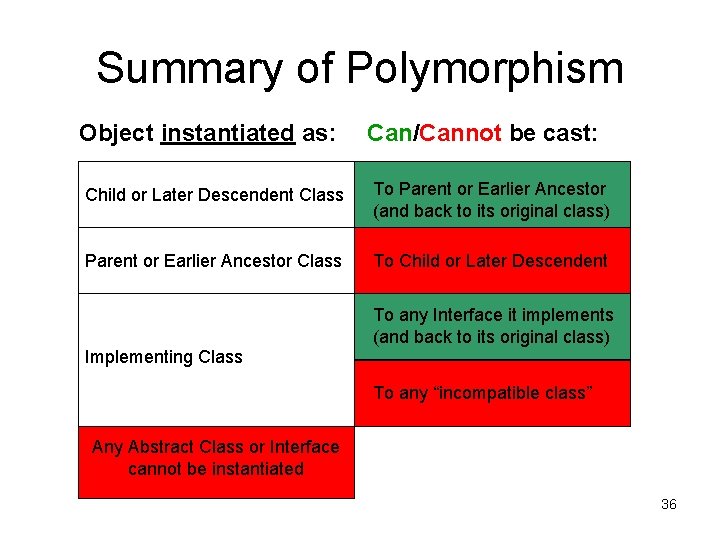 Summary of Polymorphism

| Object instantiated as: | Can/Cannot be cast: |
|---|---|
| Child or Later Descendent Class | To Parent or Earlier Ancestor (and back to its original class) |
| Parent or Earlier Ancestor Class | To Child or Later Descendent |
| Implementing Class | To any Interface it implements (and back to its original class) |
| | To any “incompatible class” |
| Any Abstract Class or Interface cannot be instantiated | |

36